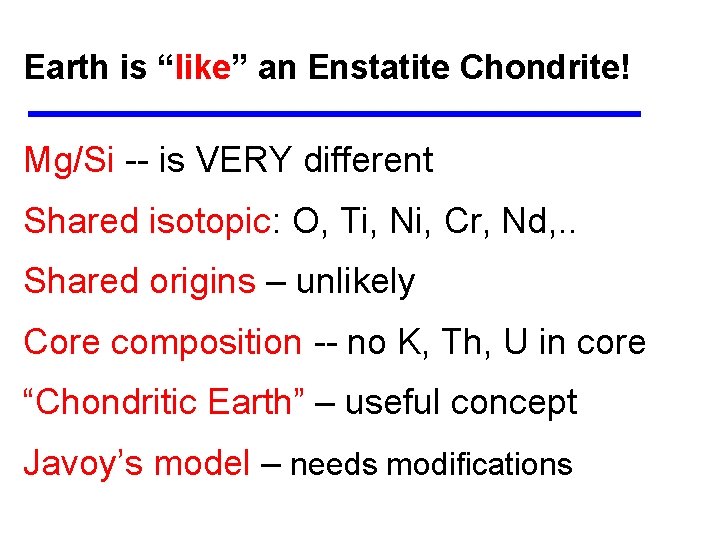 Earth is “like” an Enstatite Chondrite!

Mg/Si -- is VERY different

Shared isotopic: O, Ti, Ni, Cr, Nd,..

Shared origins – unlikely

Core composition -- no K, Th, U in core

“Chondritic Earth” – useful concept

Javoy’s model – needs modifications